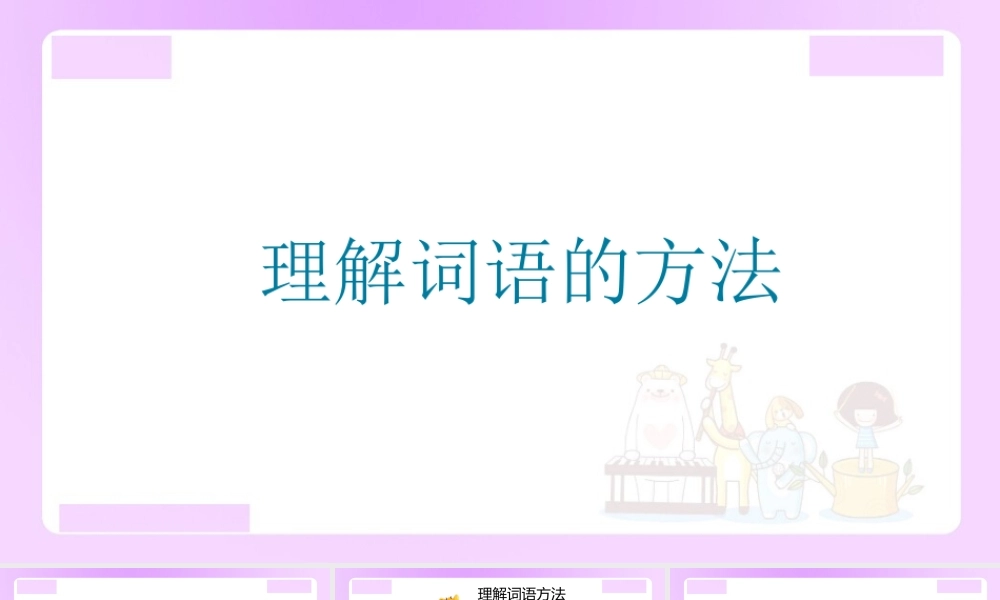 理解词语的方法

理解词语方法